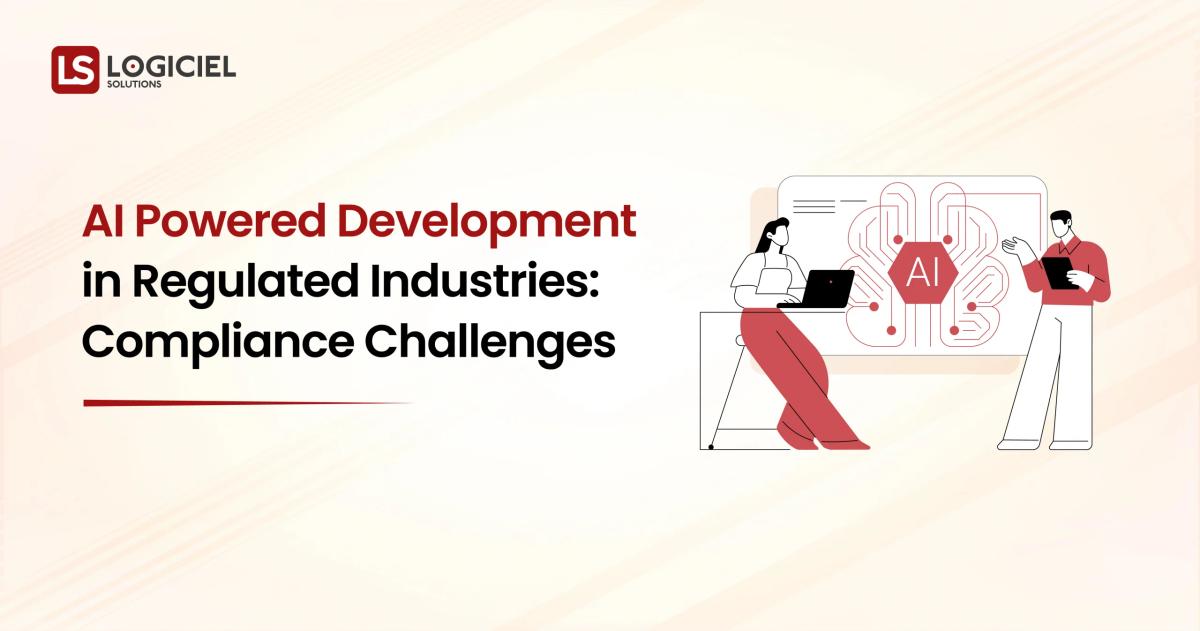 LS LOGICIEL SOLUTIONS

AI Powered Development in Regulated Industries: Compliance Challenges

AI